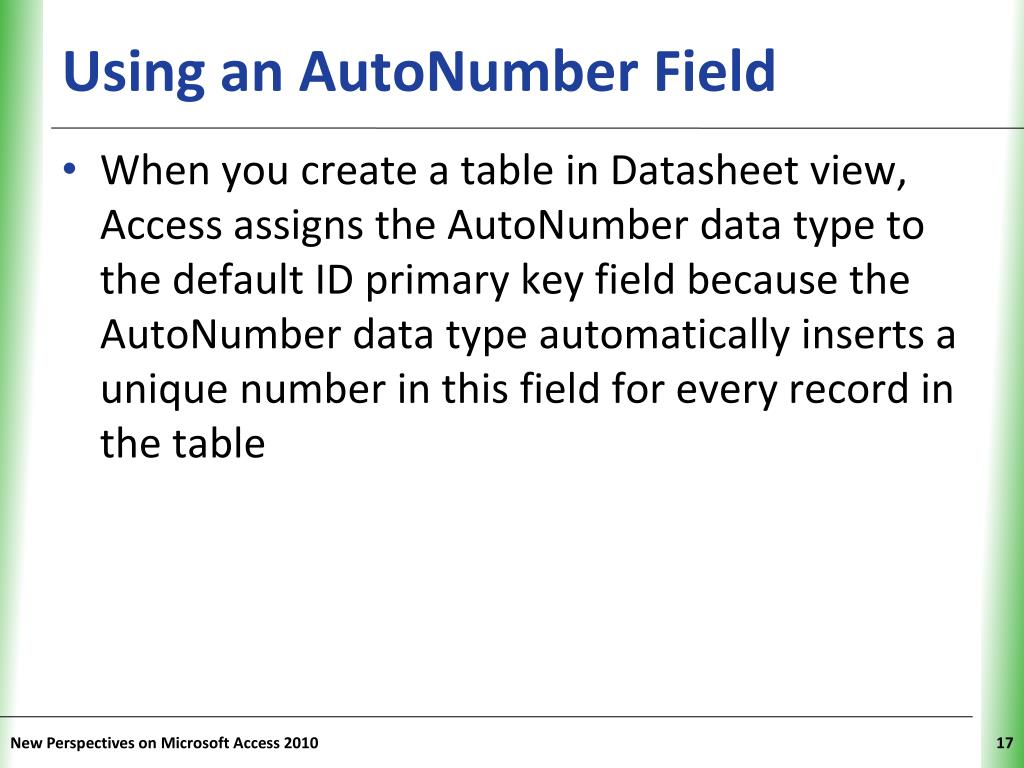 Using an AutoNumber Field

• When you create a table in Datasheet view, Access assigns the AutoNumber data type to the default ID primary key field because the AutoNumber data type automatically inserts a unique number in this field for every record in the table

New Perspectives on Microsoft Access 2010

17